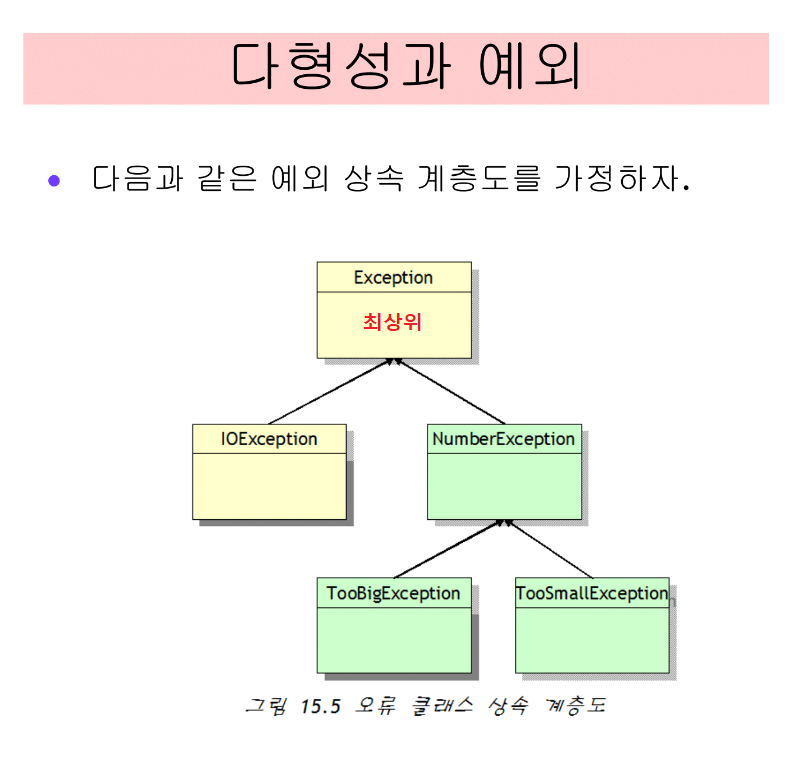 다형성과 예외

• 다음과 같은 예외 상속 계층도를 가정하자.

Exception

최상위

IOException

NumberException

TooBigException

TooSmallException

그림 15.5 오류 클래스 상속 계층도